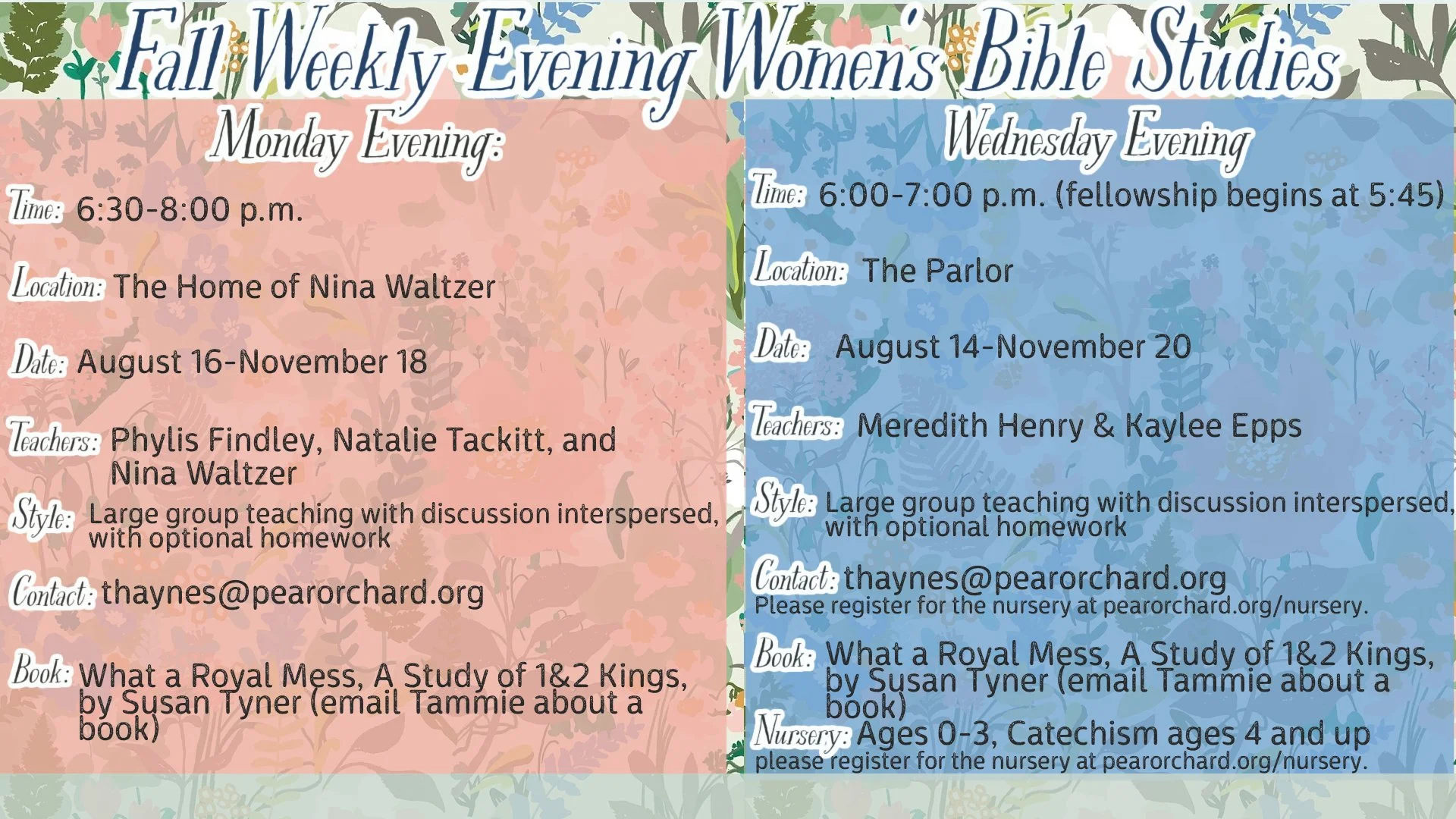 Fall Weekly Evening Women's Bible Studies

Monday Evening:

Time: 6:30-8:00 p.m.

Location: The Home of Nina Waltzer

Date: August 16-November 18

Teachers: Phylis Findley, Natalie Tackitt, and Nina Waltzer

Style: Large group teaching with discussion interspersed, with optional homework

Contact: thaynes@pearorchard.org

Book: What a Royal Mess, A Study of 1&2 Kings, by Susan Tyner (email Tammie about a book)

Wednesday Evening

Time: 6:00-7:00 p.m. (fellowship begins at 5:45)

Location: The Parlor

Date: August 14-November 20

Teachers: Meredith Henry & Kaylee Epps

Style: Large group teaching with discussion interspersed, with optional homework

Contact: thaynes@pearorchard.org
Please register for the nursery at pearorchard.org/nursery.

Book: What a Royal Mess, A Study of 1&2 Kings, by Susan Tyner (email Tammie about a book)

Nursery: Ages 0-3, Catechism ages 4 and up
please register for the nursery at pearorchard.org/nursery.